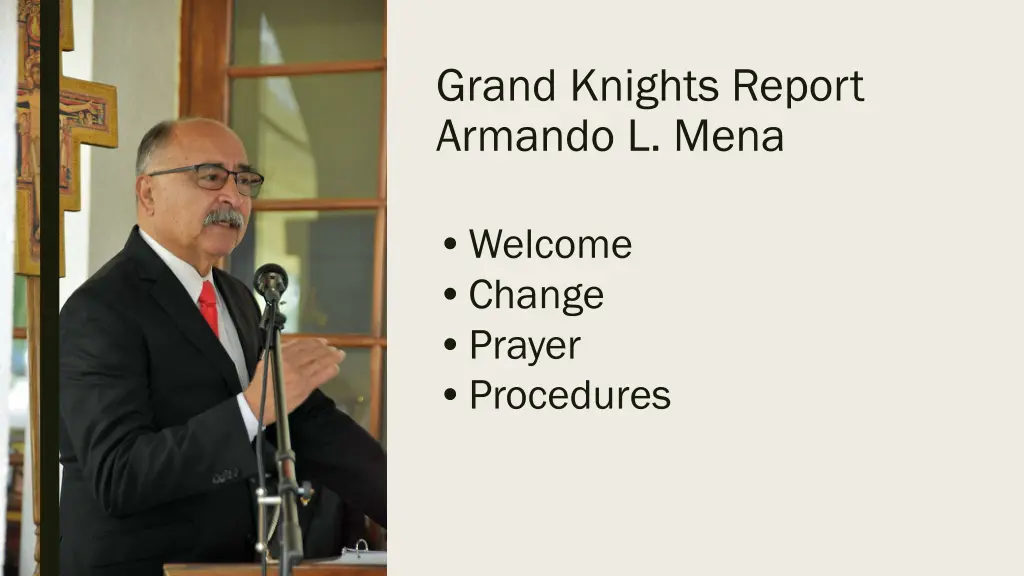 Grand Knights Report
Armando L. Mena

• Welcome
• Change
• Prayer
• Procedures